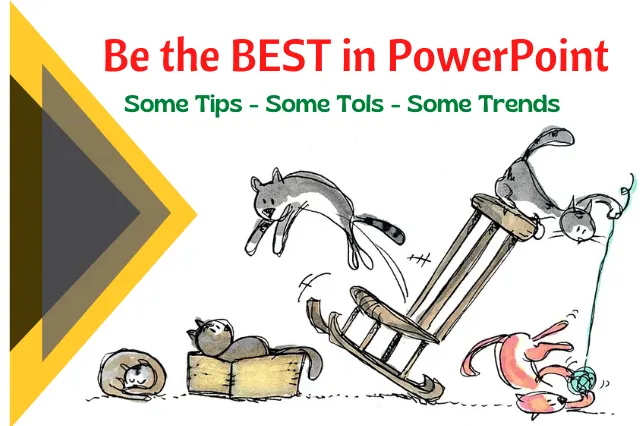 Be the BEST in PowerPoint

Some Tips - Some Tols - Some Trends